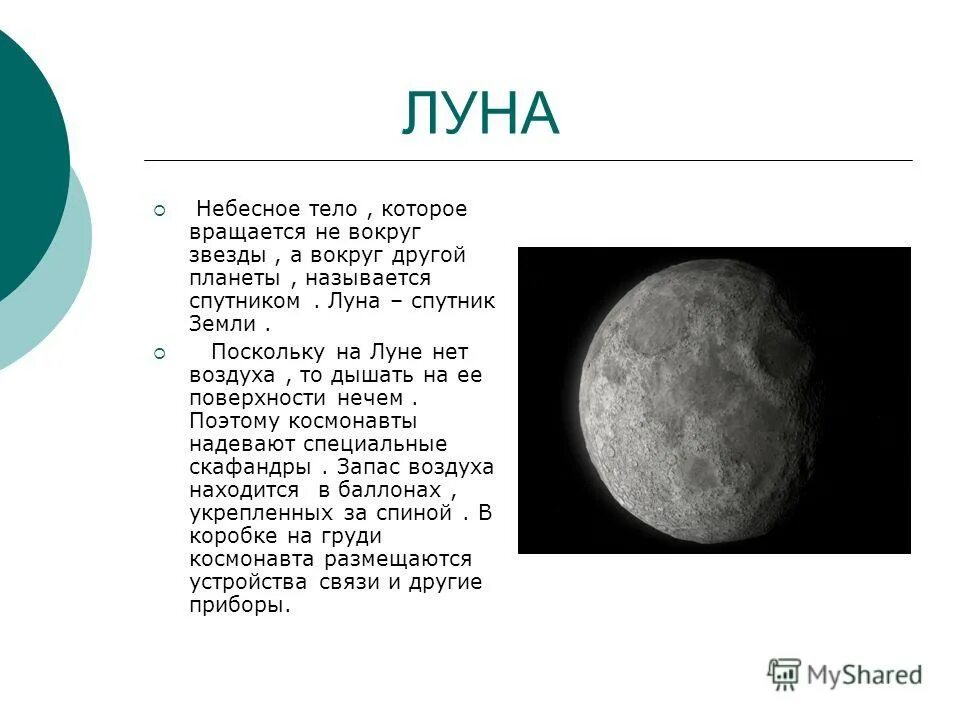 ЛУНА

Небесное тело , которое вращается не вокруг звезды , а вокруг другой планеты , называется спутником . Луна – спутник Земли .

Поскольку на Луне нет воздуха , то дышать на ее поверхности нечем . Поэтому космонавты надевают специальные скафандры . Запас воздуха находится в баллонах , укрепленных за спиной . В коробке на груди космонавта размещаются устройства связи и другие приборы.

MyShared